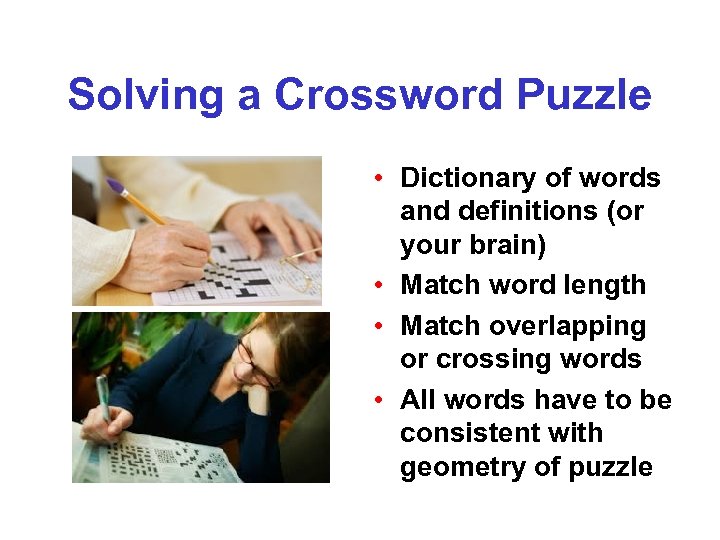 Solving a Crossword Puzzle

• Dictionary of words and definitions (or your brain)
• Match word length
• Match overlapping or crossing words
• All words have to be consistent with geometry of puzzle